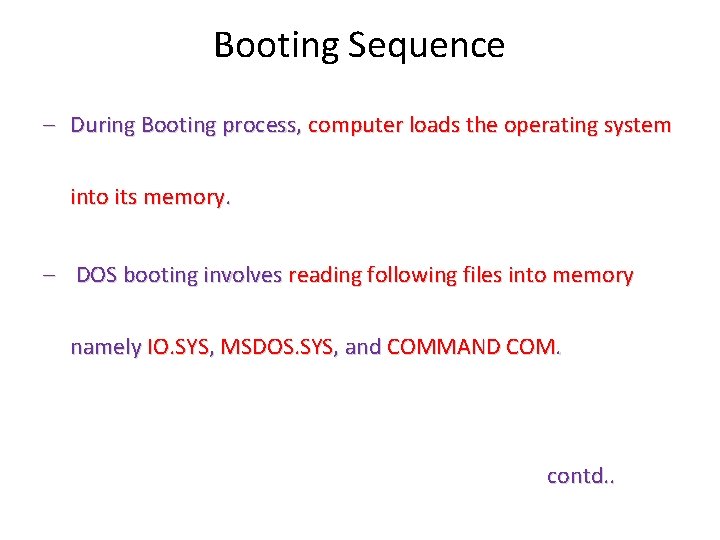 Booting Sequence

– During Booting process, computer loads the operating system into its memory.

– DOS booting involves reading following files into memory namely IO.SYS, MSDOS.SYS, and COMMAND COM.

contd..